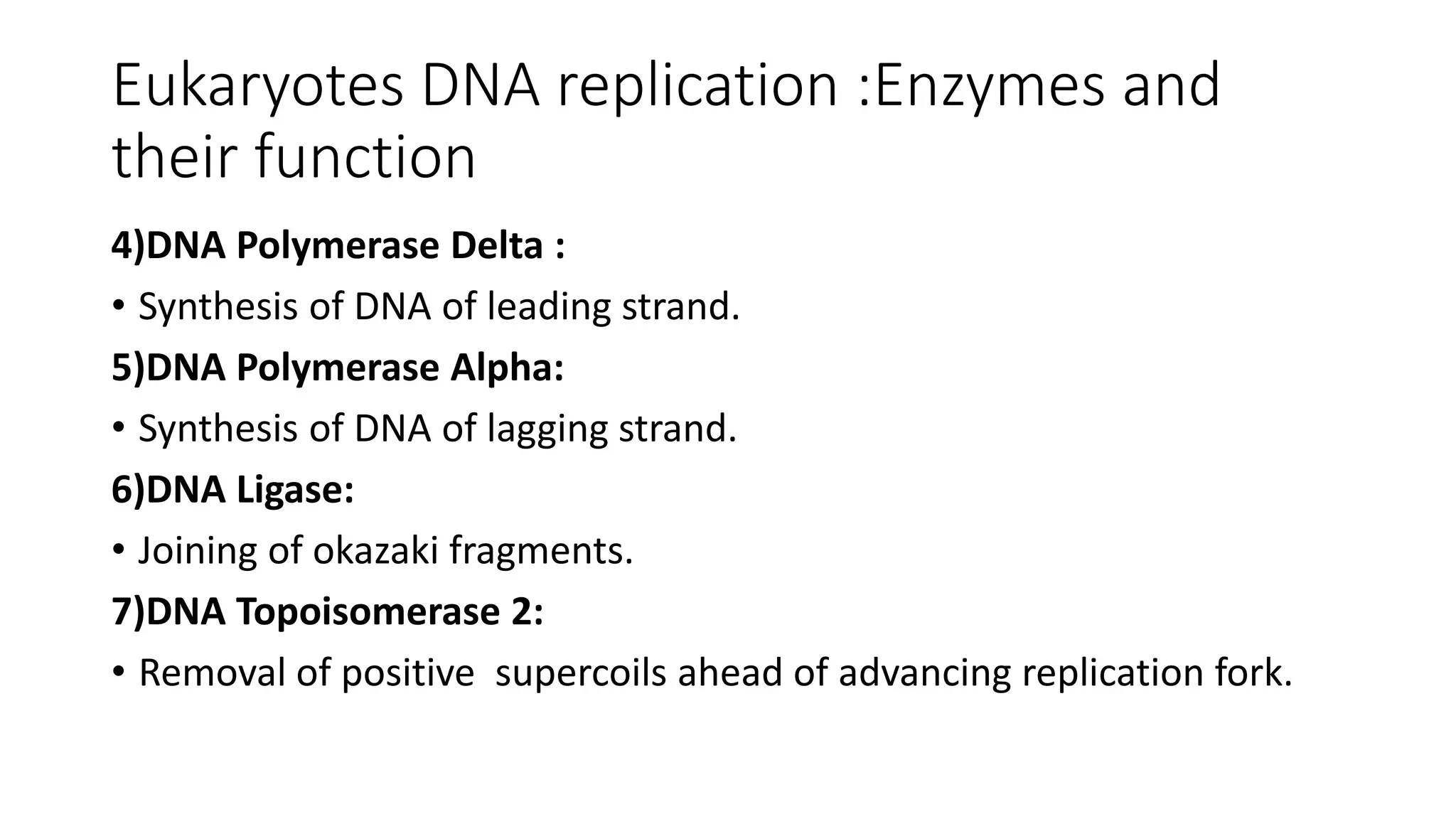 Eukaryotes DNA replication :Enzymes and their function

4)DNA Polymerase Delta :

• Synthesis of DNA of leading strand.

5)DNA Polymerase Alpha:

• Synthesis of DNA of lagging strand.

6)DNA Ligase:

• Joining of okazaki fragments.

7)DNA Topoisomerase 2:

• Removal of positive  supercoils ahead of advancing replication fork.